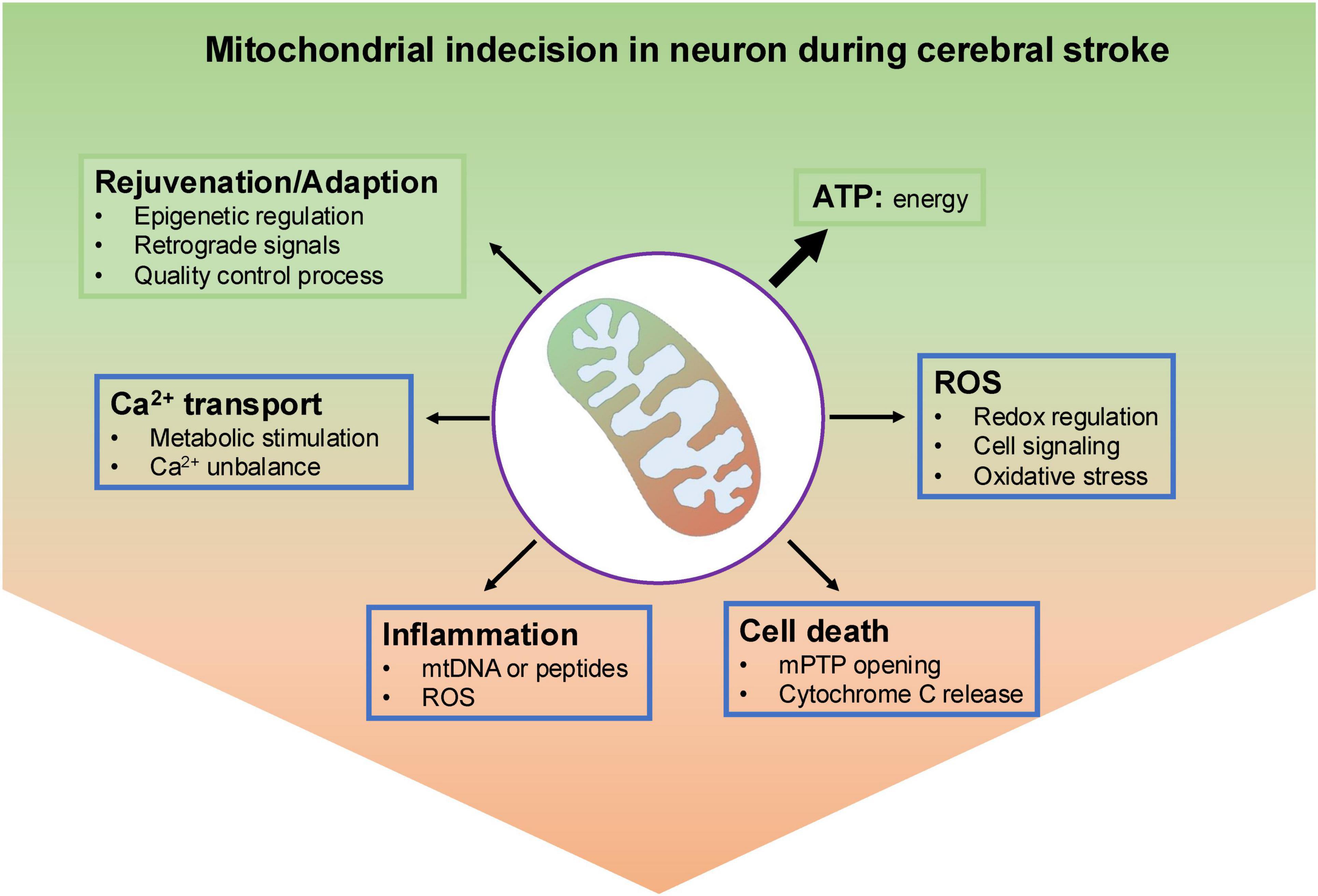 Mitochondrial indecision in neuron during cerebral stroke

Rejuvenation/Adaption
• Epigenetic regulation
• Retrograde signals
• Quality control process

ATP: energy

$Ca^{2+}$ transport
• Metabolic stimulation
• $Ca^{2+}$ unbalance

ROS
• Redox regulation
• Cell signaling
• Oxidative stress

Inflammation
• mtDNA or peptides
• ROS

Cell death
• mPTP opening
• Cytochrome C release